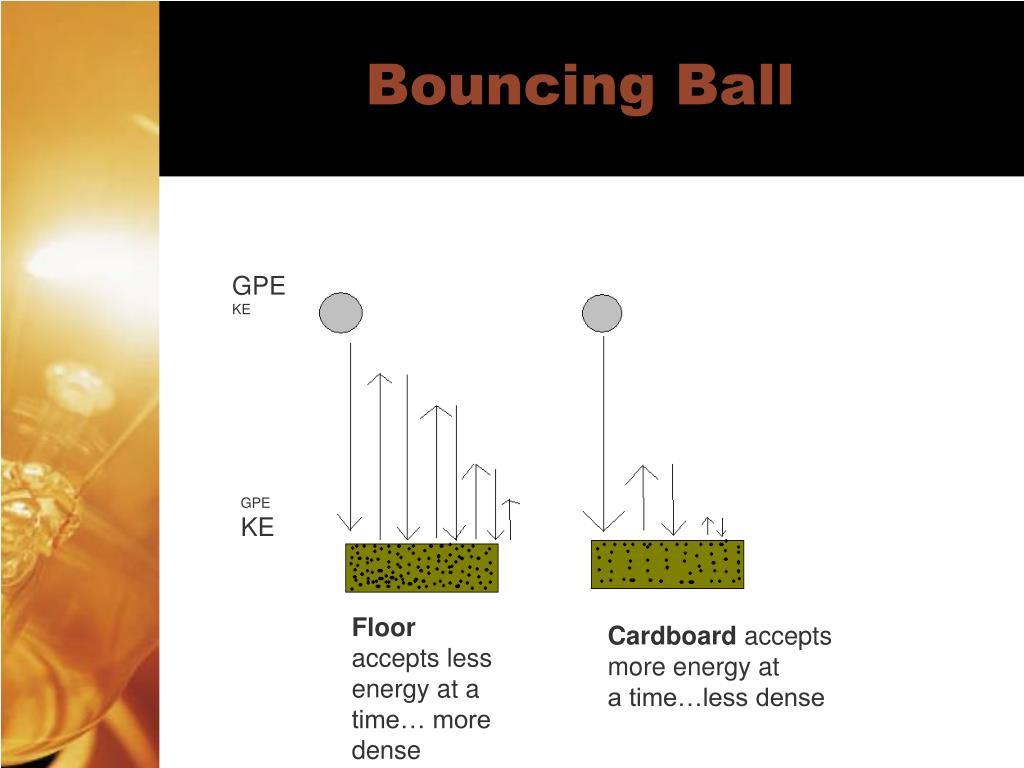 Bouncing Ball

GPE
KE

GPE
KE

Floor accepts less energy at a time… more dense

Cardboard accepts more energy at a time…less dense